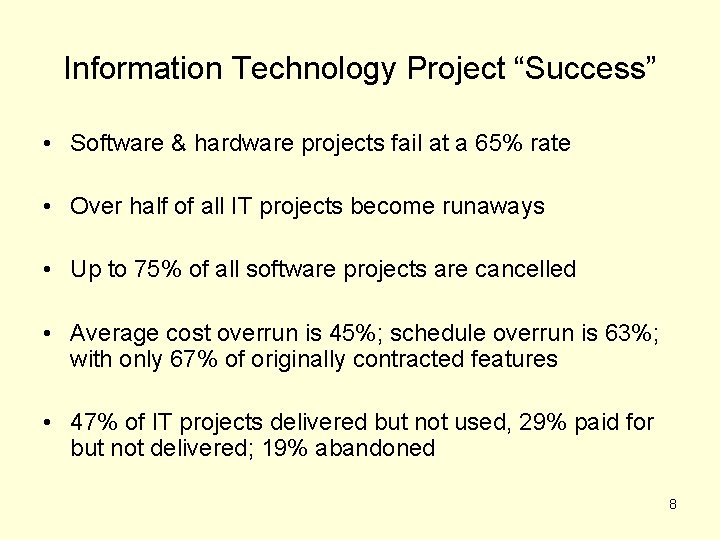 Information Technology Project “Success”

• Software & hardware projects fail at a 65% rate

• Over half of all IT projects become runaways

• Up to 75% of all software projects are cancelled

• Average cost overrun is 45%; schedule overrun is 63%; with only 67% of originally contracted features

• 47% of IT projects delivered but not used, 29% paid for but not delivered; 19% abandoned

8